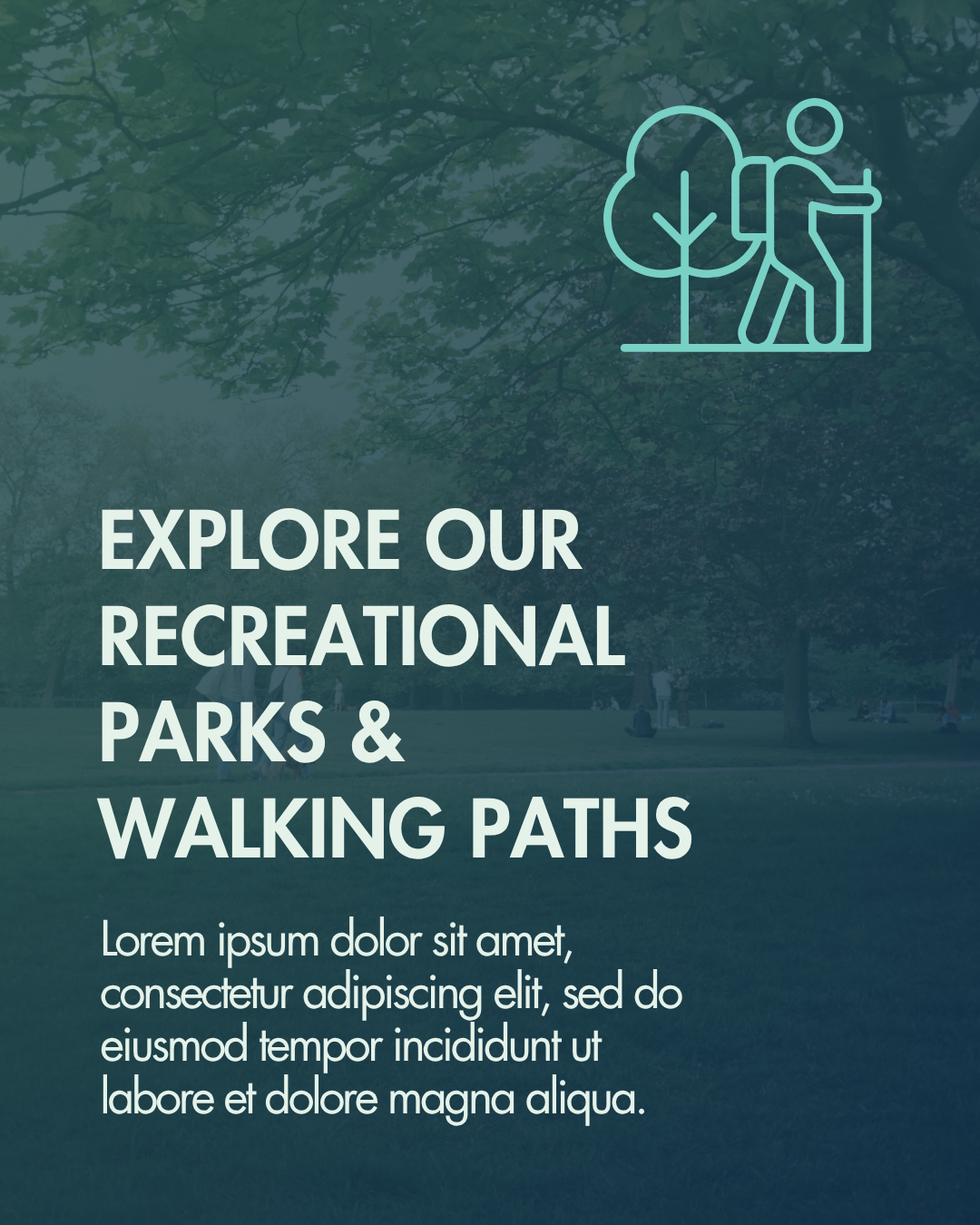 EXPLORE OUR RECREATIONAL PARKS & WALKING PATHS

Lorem ipsum dolor sit amet, consectetur adipiscing elit, sed do eiusmod tempor incididunt ut labore et dolore magna aliqua.